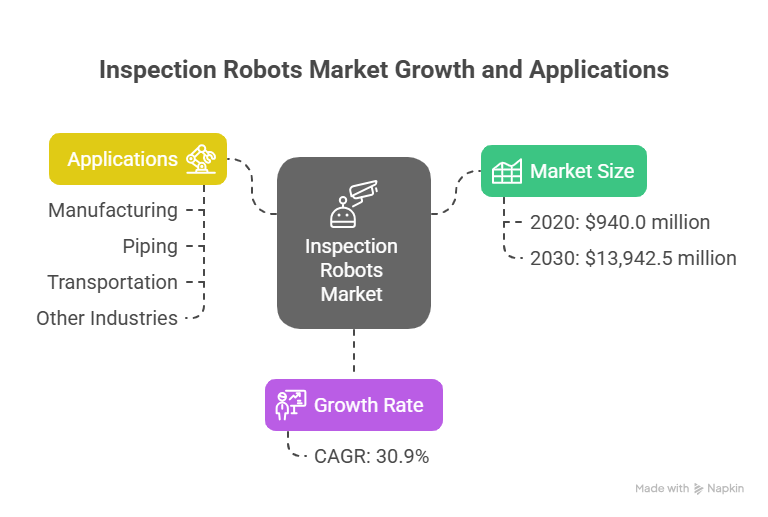 Inspection Robots Market Growth and Applications

Applications

Manufacturing

Piping

Transportation

Other Industries

Inspection Robots Market

Market Size

2020: \$940.0 million

2030: \$13,942.5 million

Growth Rate

CAGR: 30.9%

Made with Napkin